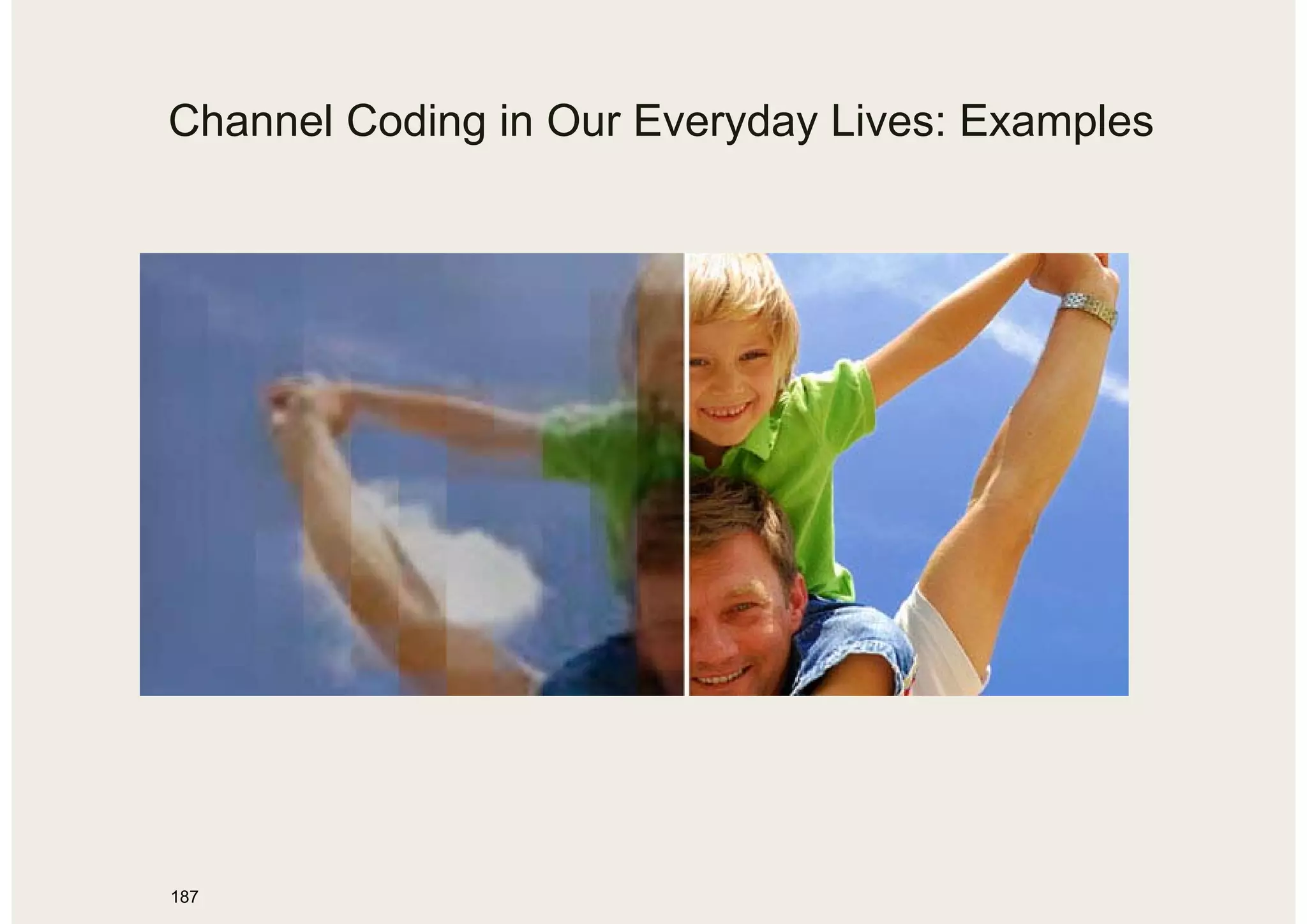 Channel Coding in Our Everyday Lives: Examples

187